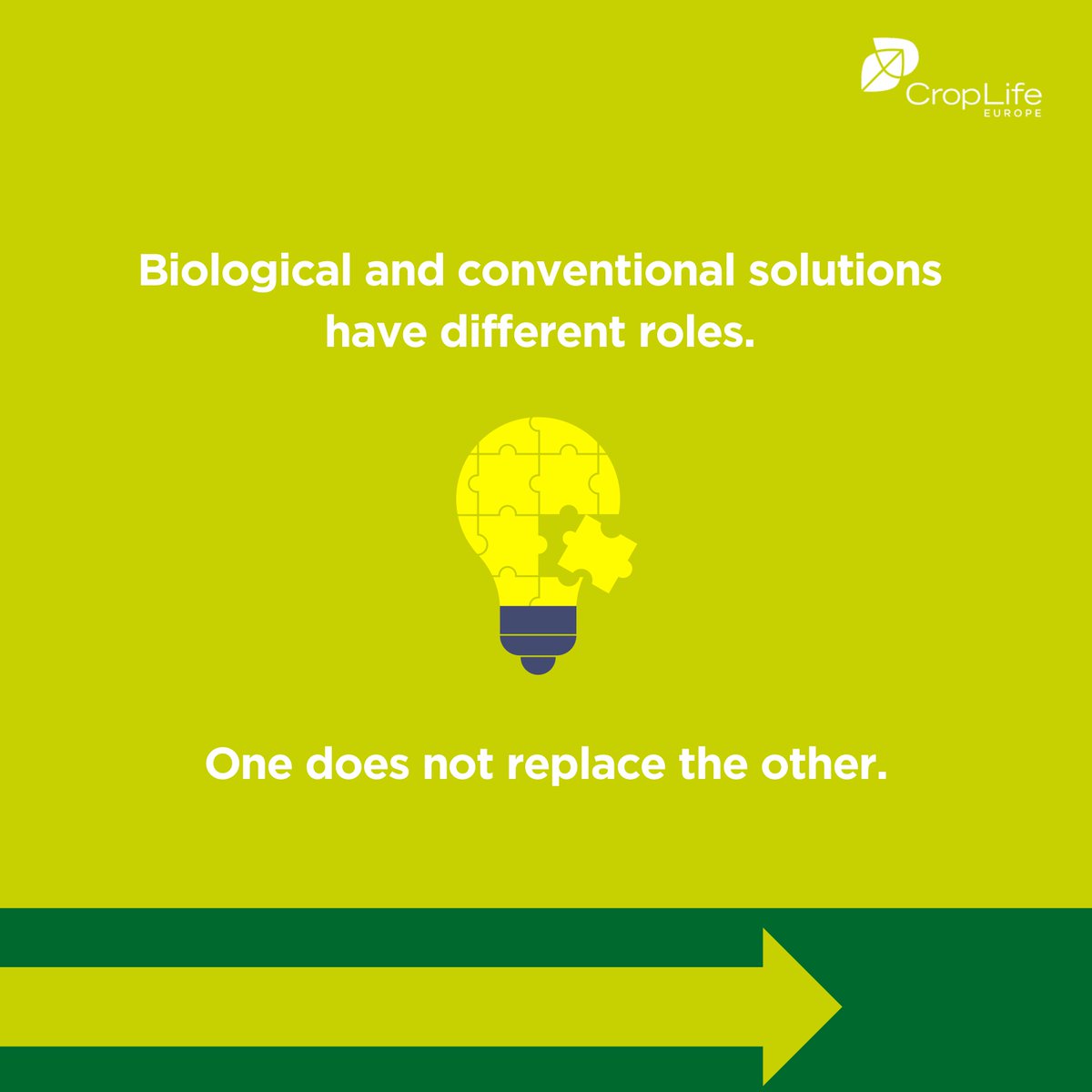 CropLife
EUROPE

Biological and conventional solutions have different roles.

One does not replace the other.